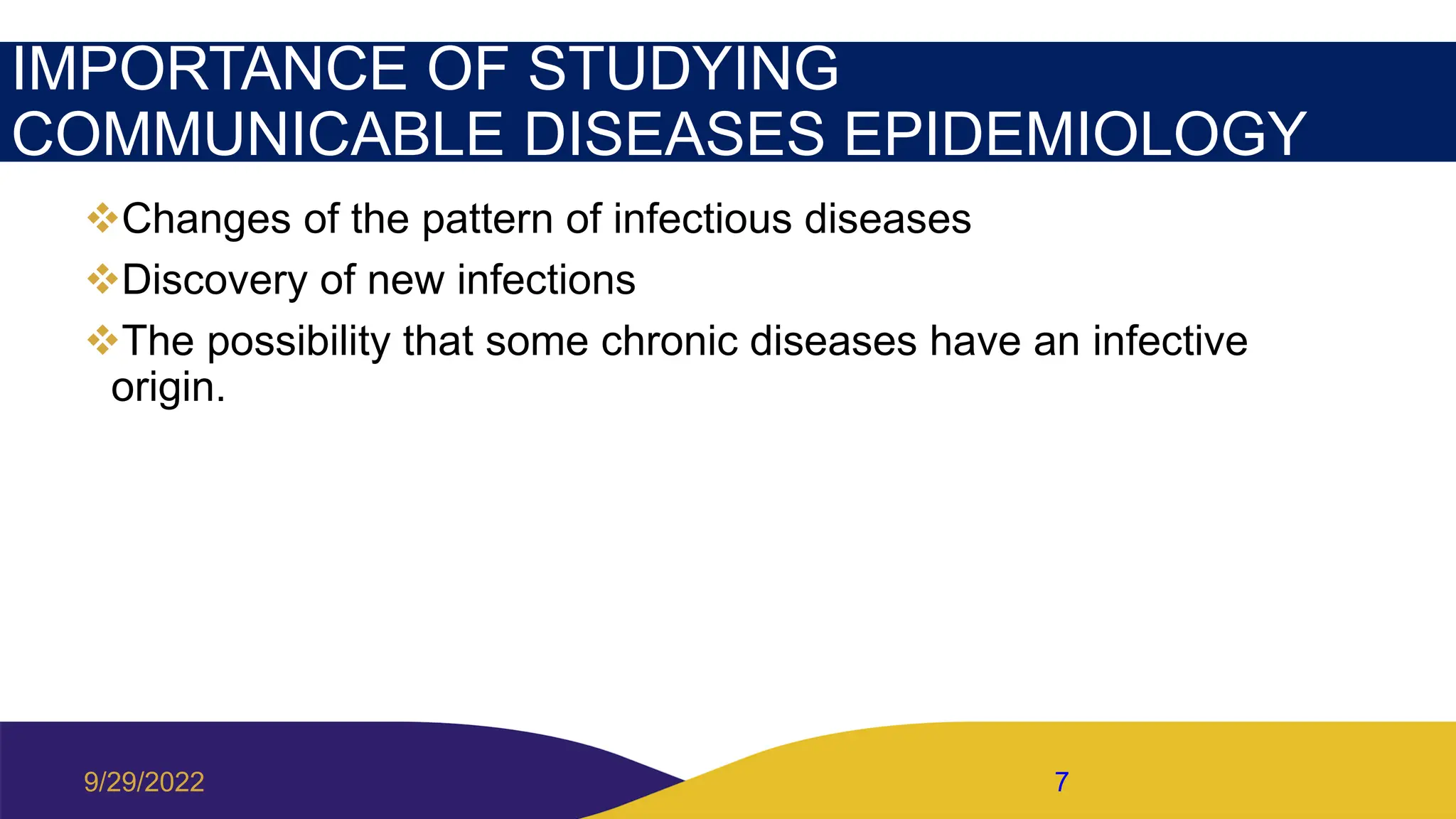 IMPORTANCE OF STUDYING COMMUNICABLE DISEASES EPIDEMIOLOGY

❖Changes of the pattern of infectious diseases

❖Discovery of new infections

❖The possibility that some chronic diseases have an infective origin.

9/29/2022

7